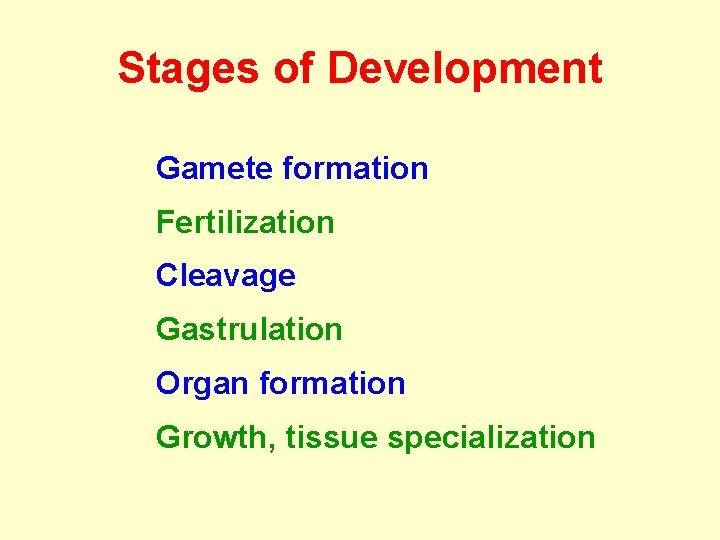 Stages of Development

Gamete formation

Fertilization

Cleavage

Gastrulation

Organ formation

Growth, tissue specialization